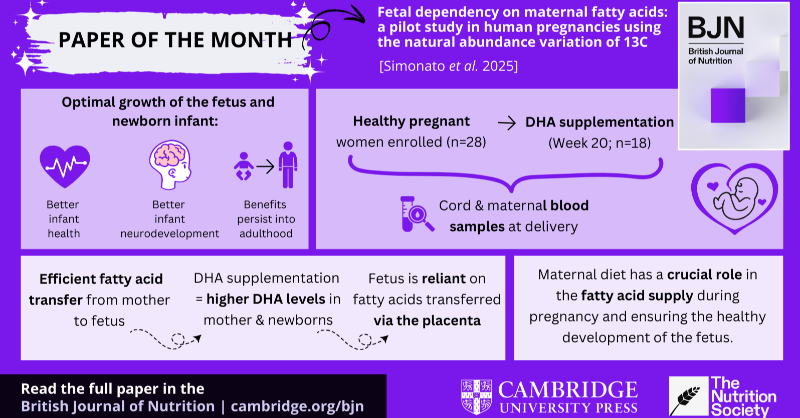 PAPER OF THE MONTH

Fetal dependency on maternal fatty acids: a pilot study in human pregnancies using the natural abundance variation of 13C

[Simonato et al. 2025]

BJN
British Journal of Nutrition

Optimal growth of the fetus and newborn infant:

Better infant health

Better infant neurodevelopment

Benefits persist into adulthood

Healthy pregnant women enrolled (n=28) → DHA supplementation (Week 20; n=18)

Cord & maternal blood samples at delivery

Efficient fatty acid transfer from mother to fetus

DHA supplementation = higher DHA levels in mother & newborns

Fetus is reliant on fatty acids transferred via the placenta

Maternal diet has a crucial role in the fatty acid supply during pregnancy and ensuring the healthy development of the fetus.

Read the full paper in the British Journal of Nutrition | cambridge.org/bjn

CAMBRIDGE UNIVERSITY PRESS

The Nutrition Society